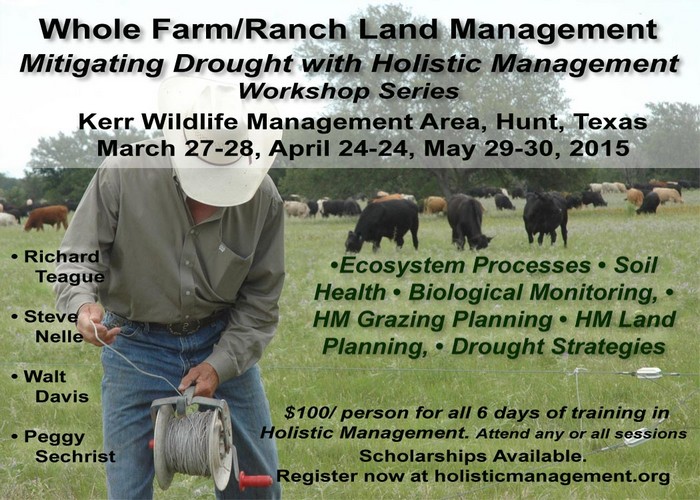 Whole Farm/Ranch Land Management
Mitigating Drought with Holistic Management
Workshop Series
Kerr Wildlife Management Area, Hunt, Texas
March 27-28, April 24-24, May 29-30, 2015

• Richard Teague

• Steve Nelle

• Walt Davis

• Peggy Sechrist

•Ecosystem Processes • Soil Health • Biological Monitoring, • HM Grazing Planning • HM Land Planning, • Drought Strategies

$100/ person for all 6 days of training in Holistic Management. Attend any or all sessions
Scholarships Available.
Register now at holisticmanagement.org